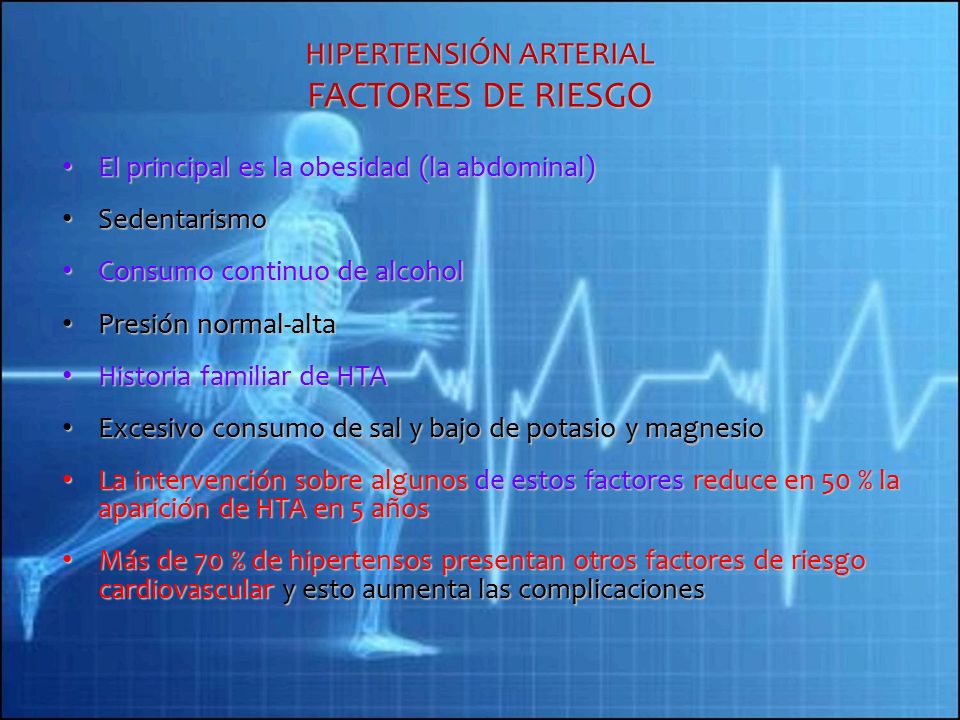 HIPERTENSIÓN ARTERIAL
FACTORES DE RIESGO

• El principal es la obesidad (la abdominal)
• Sedentarismo
• Consumo continuo de alcohol
• Presión normal-alta
• Historia familiar de HTA
• Excesivo consumo de sal y bajo de potasio y magnesio
• La intervención sobre algunos de estos factores reduce en 50 % la aparición de HTA en 5 años
• Más de 70 % de hipertensos presentan otros factores de riesgo cardiovascular y esto aumenta las complicaciones